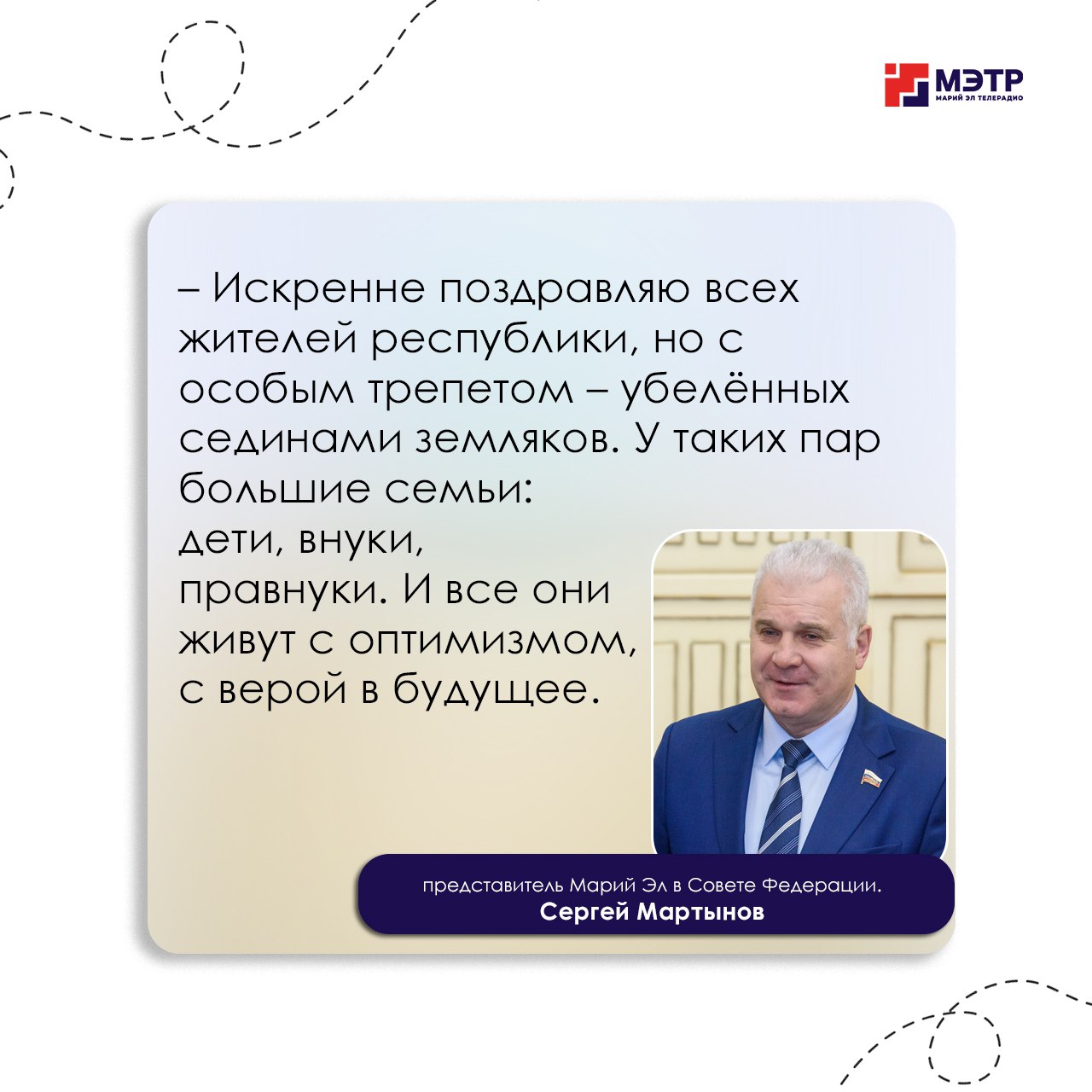 МЭТР
МАРИЙ ЭЛ ТЕЛЕРАДИО

– Искренне поздравляю всех жителей республики, но с особым трепетом – убелённых сединами земляков. У таких пар большие семьи: дети, внуки, правнуки. И все они живут с оптимизмом, с верой в будущее.

представитель Марий Эл в Совете Федерации.
Сергей Мартынов